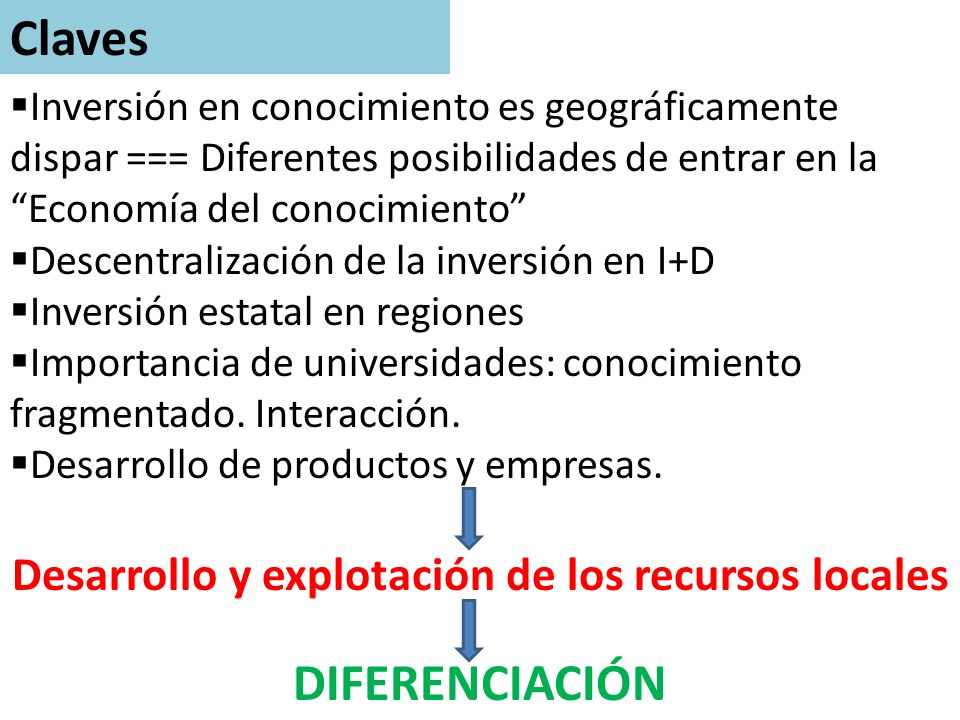 Claves

▪Inversión en conocimiento es geográficamente dispar === Diferentes posibilidades de entrar en la “Economía del conocimiento”
▪Descentralización de la inversión en I+D
▪Inversión estatal en regiones
▪Importancia de universidades: conocimiento fragmentado. Interacción.
▪Desarrollo de productos y empresas.

Desarrollo y explotación de los recursos locales

DIFERENCIACIÓN